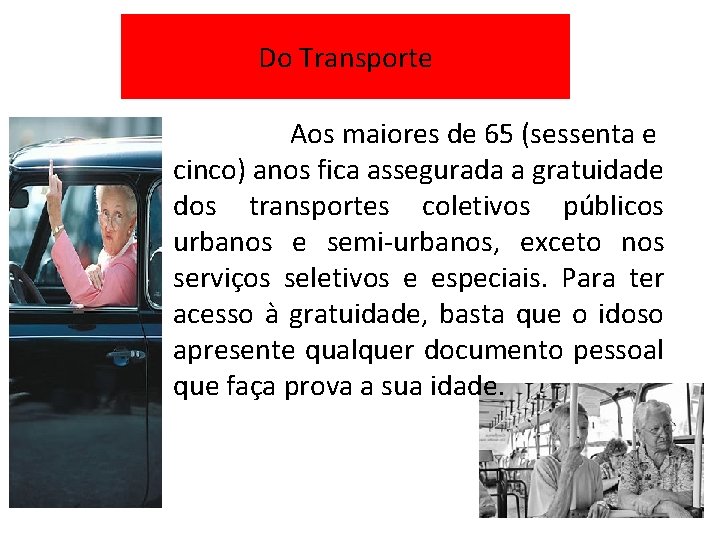 Do Transporte

Aos maiores de 65 (sessenta e cinco) anos fica assegurada a gratuidade dos transportes coletivos públicos urbanos e semi-urbanos, exceto nos serviços seletivos e especiais. Para ter acesso à gratuidade, basta que o idoso apresente qualquer documento pessoal que faça prova a sua idade.